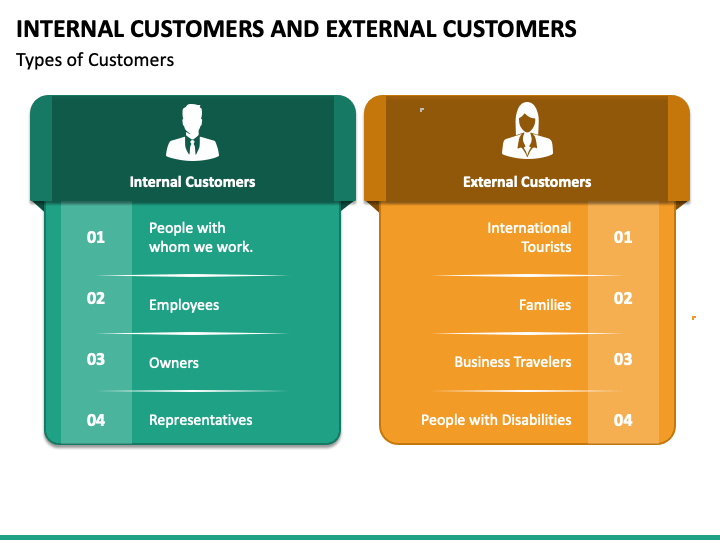 INTERNAL CUSTOMERS AND EXTERNAL CUSTOMERS

Types of Customers

Internal Customers

01 People with whom we work.

02 Employees

03 Owners

04 Representatives

External Customers

International Tourists 01

Families 02

Business Travelers 03

People with Disabilities 04